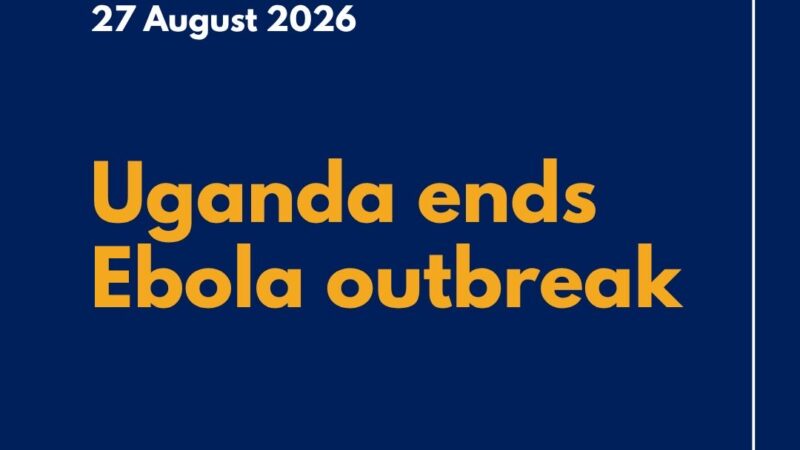 27 August 2026

Uganda ends Ebola outbreak